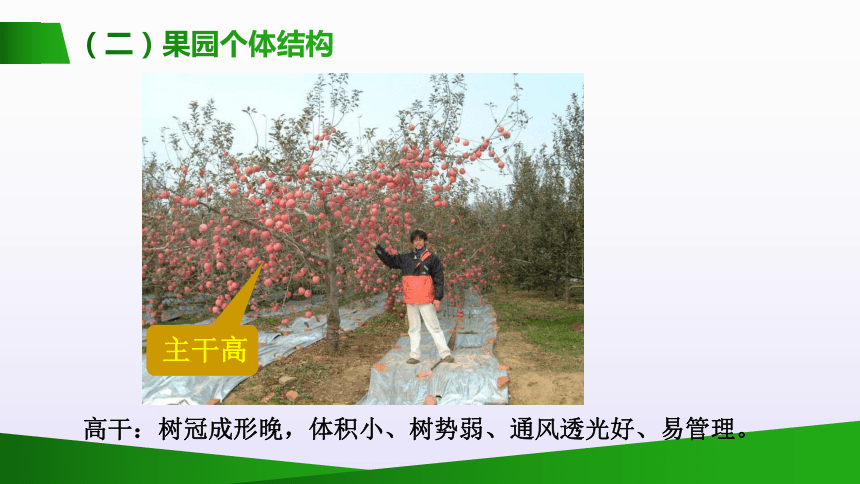 （二）果园个体结构

主干高

高干：树冠成形晚，体积小、树势弱、通风透光好、易管理。